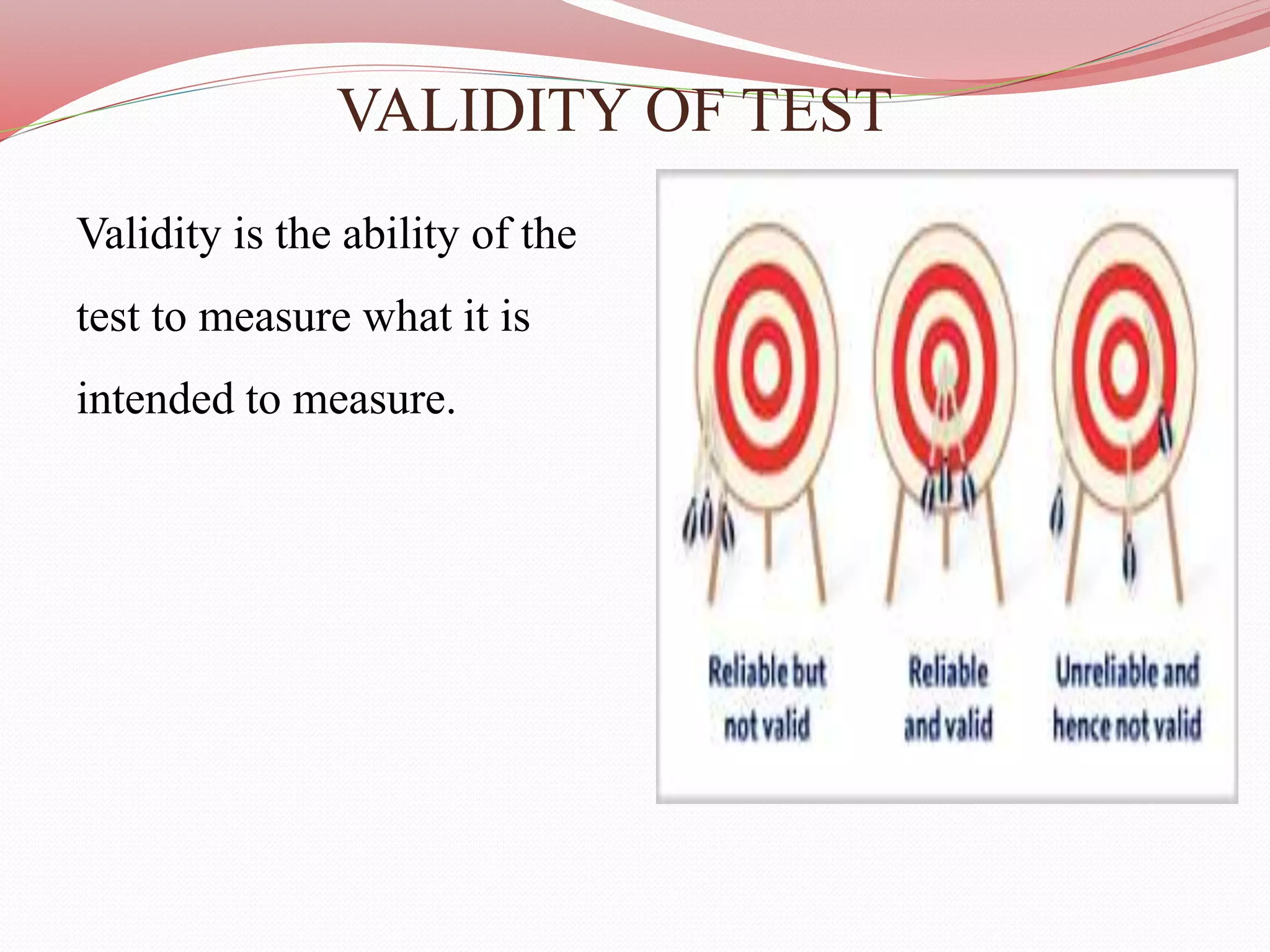 VALIDITY OF TEST

Validity is the ability of the test to measure what it is intended to measure.

Reliable but not valid

Reliable and valid

Unreliable and hence not valid